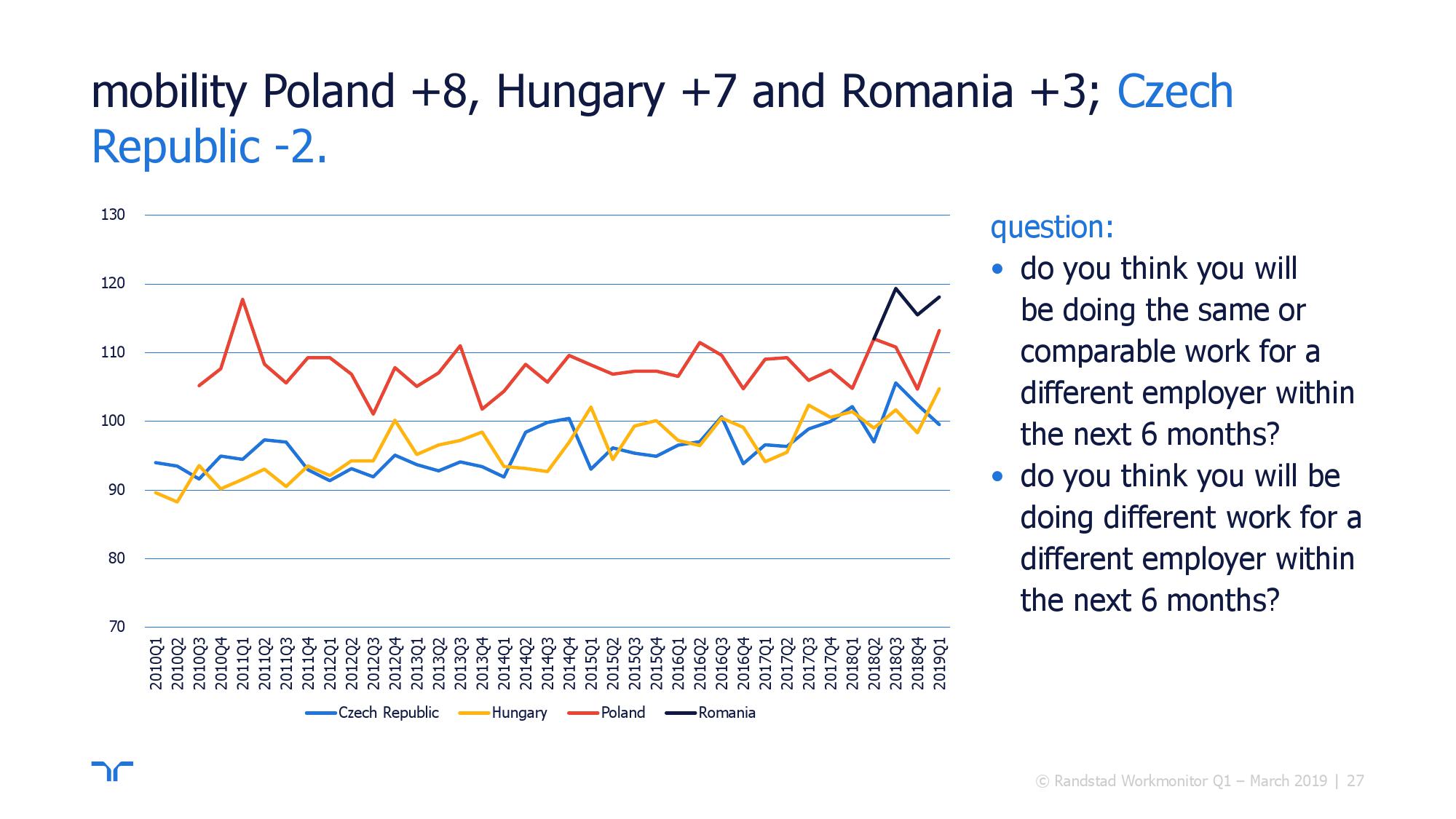 mobility Poland +8, Hungary +7 and Romania +3; Czech Republic -2.

130
120
110
100
90
80
70

2010Q1 2010Q2 2010Q3 2010Q4 2011Q1 2011Q2 2011Q3 2011Q4 2012Q1 2012Q2 2012Q3 2012Q4 2013Q1 2013Q2 2013Q3 2013Q4 2014Q1 2014Q2 2014Q3 2014Q4 2015Q1 2015Q2 2015Q3 2015Q4 2016Q1 2016Q2 2016Q3 2016Q4 2017Q1 2017Q2 2017Q3 2017Q4 2018Q1 2018Q2 2018Q3 2018Q4 2019Q1

Czech Republic Hungary Poland Romania

question:
• do you think you will be doing the same or comparable work for a different employer within the next 6 months?
• do you think you will be doing different work for a different employer within the next 6 months?

© Randstad Workmonitor Q1 – March 2019 | 27